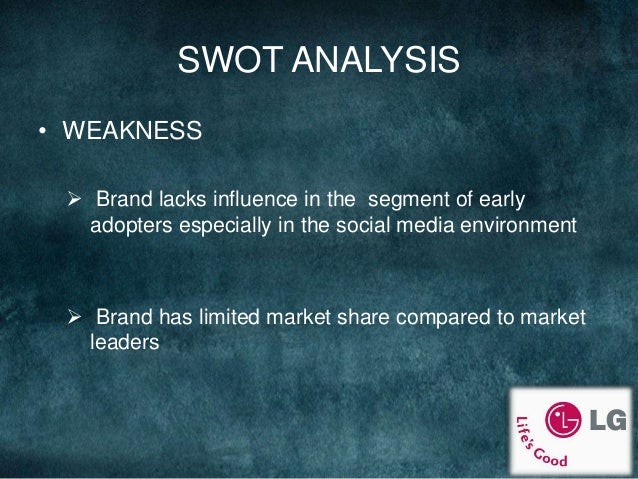 SWOT ANALYSIS

• WEAKNESS

➢ Brand lacks influence in the segment of early adopters especially in the social media environment

➢ Brand has limited market share compared to market leaders

LG
Life's Good